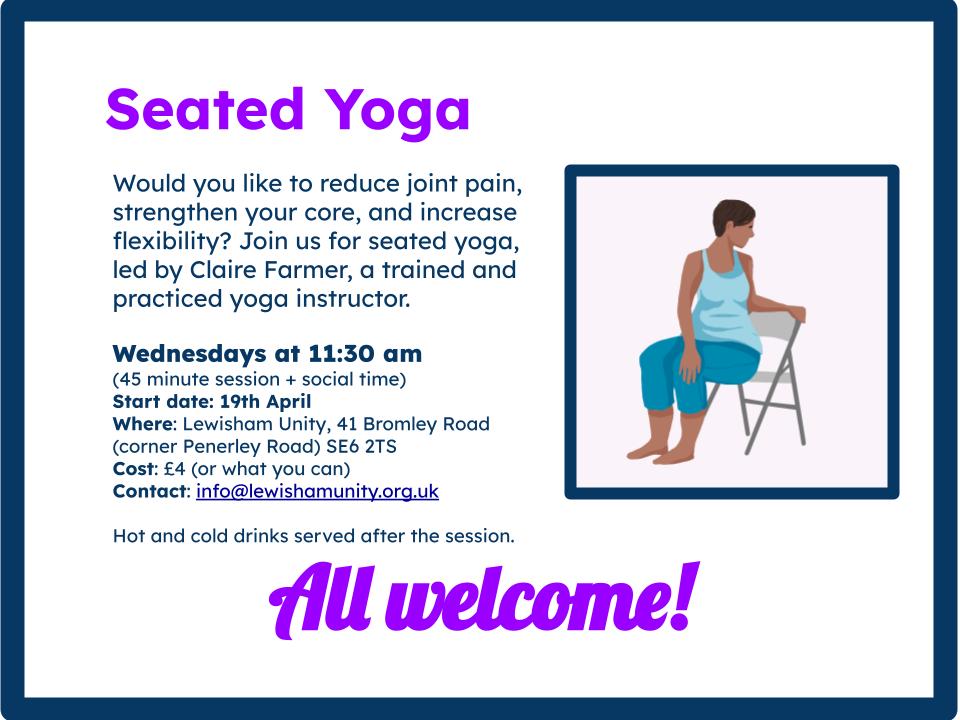 Seated Yoga

Would you like to reduce joint pain, strengthen your core, and increase flexibility? Join us for seated yoga, led by Claire Farmer, a trained and practiced yoga instructor.

Wednesdays at 11:30 am
(45 minute session + social time)
Start date: 19th April
Where: Lewisham Unity, 41 Bromley Road (corner Penerley Road) SE6 2TS
Cost: £4 (or what you can)
Contact: info@lewishamunity.org.uk

Hot and cold drinks served after the session.

All welcome!